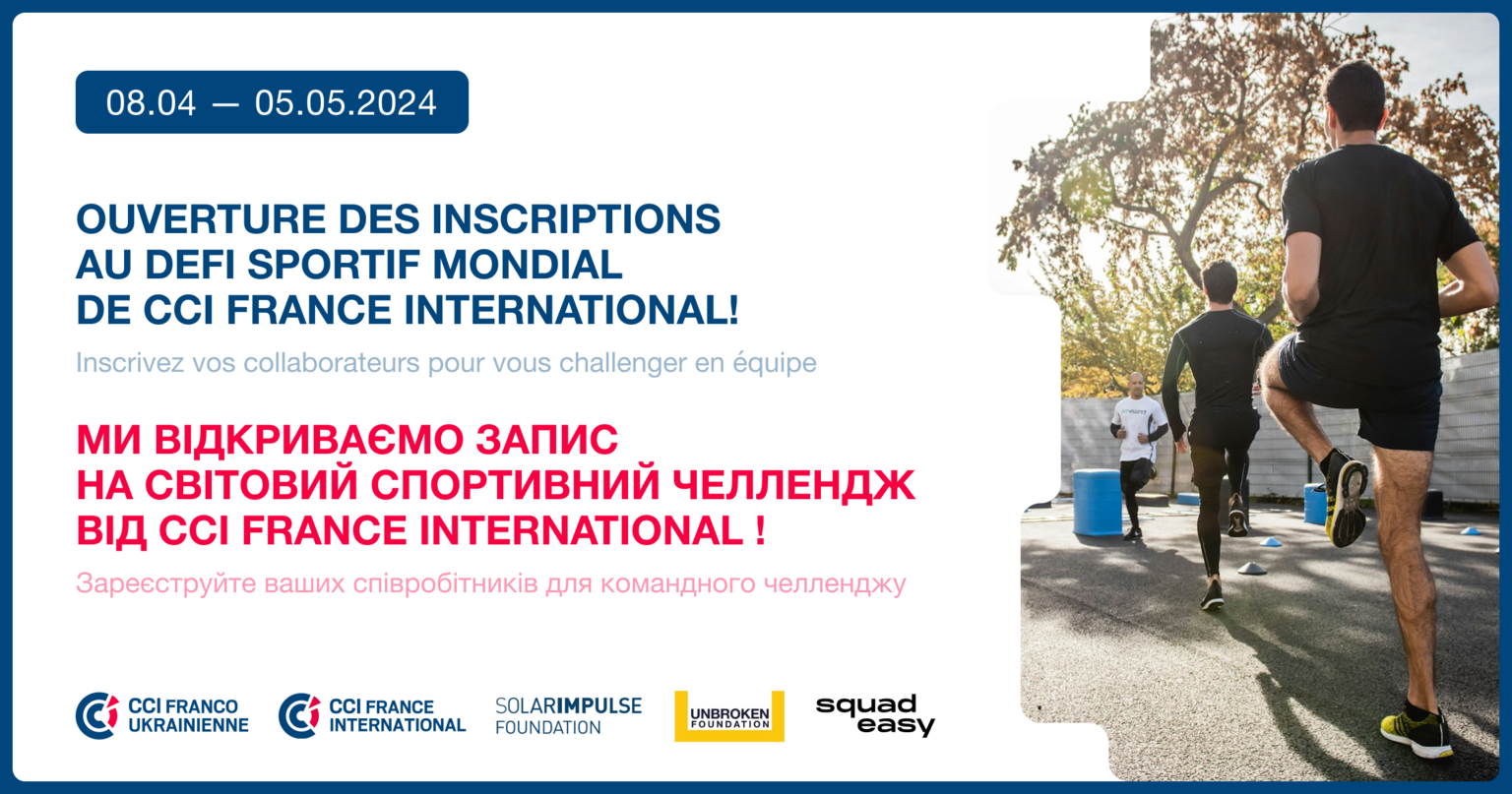 08.04 — 05.05.2024

OUVERTURE DES INSCRIPTIONS AU DEFI SPORTIF MONDIAL DE CCI FRANCE INTERNATIONAL!

Inscrivez vos collaborateurs pour vous challenger en équipe

МИ ВІДКРИВАЄМО ЗАПИС НА СВІТОВИЙ СПОРТИВНИЙ ЧЕЛЛЕНДЖ ВІД CCI FRANCE INTERNATIONAL !

Зареєструйте ваших співробітників для командного челленджу

CCI FRANCO UKRAINIENNE

CCI FRANCE INTERNATIONAL

SOLARIMPULSE FOUNDATION

UNBROKEN FOUNDATION

squad easy